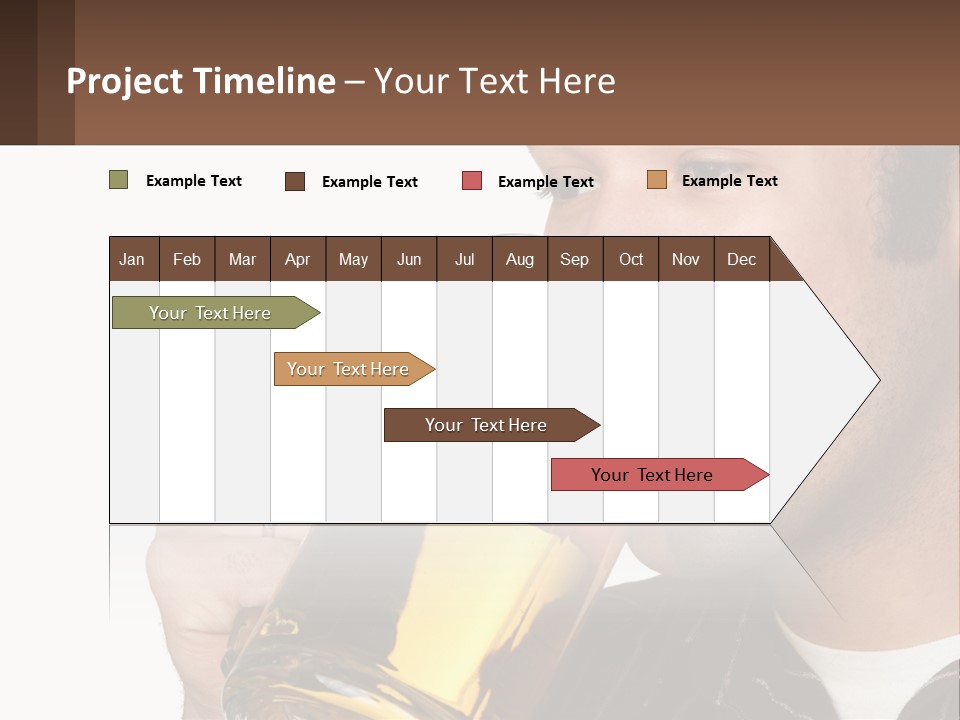 Project Timeline – Your Text Here

Example Text Example Text Example Text Example Text

| Jan | Feb | Mar | Apr | May | Jun | Jul | Aug | Sep | Oct | Nov | Dec |
|---|---|---|---|---|---|---|---|---|---|---|---|

Your Text Here

Your Text Here

Your Text Here

Your Text Here